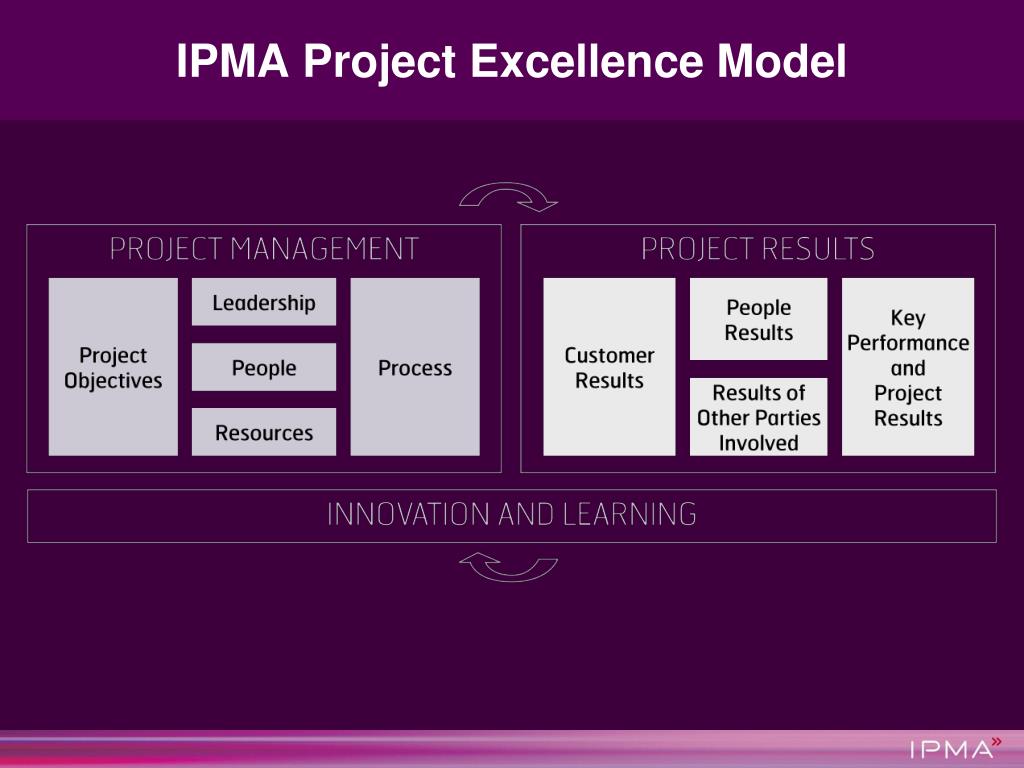 IPMA Project Excellence Model

PROJECT MANAGEMENT

Project Objectives

Leadership

People

Resources

Process

PROJECT RESULTS

Customer Results

People Results

Results of Other Parties Involved

Key Performance and Project Results

INNOVATION AND LEARNING

IPMA»